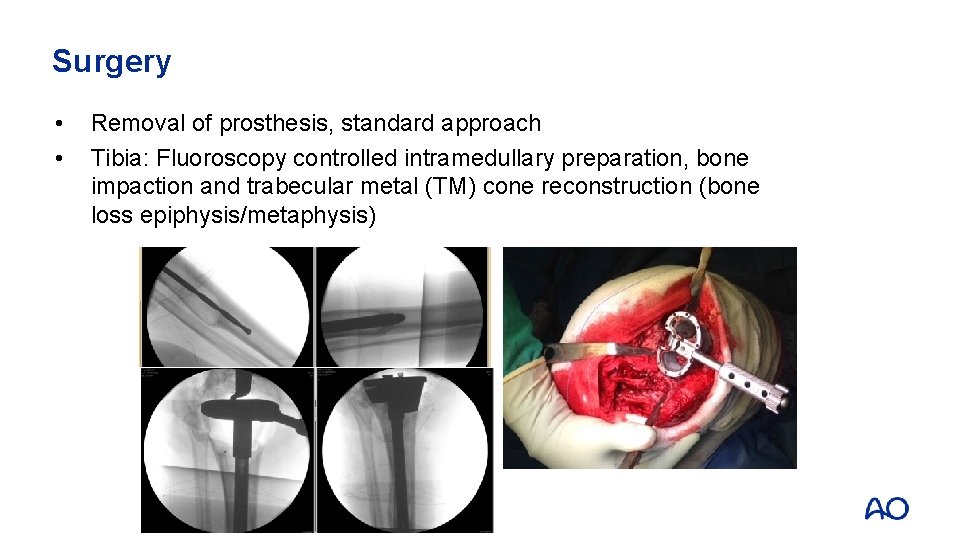 Surgery

• Removal of prosthesis, standard approach
• Tibia: Fluoroscopy controlled intramedullary preparation, bone impaction and trabecular metal (TM) cone reconstruction (bone loss epiphysis/metaphysis)

AO